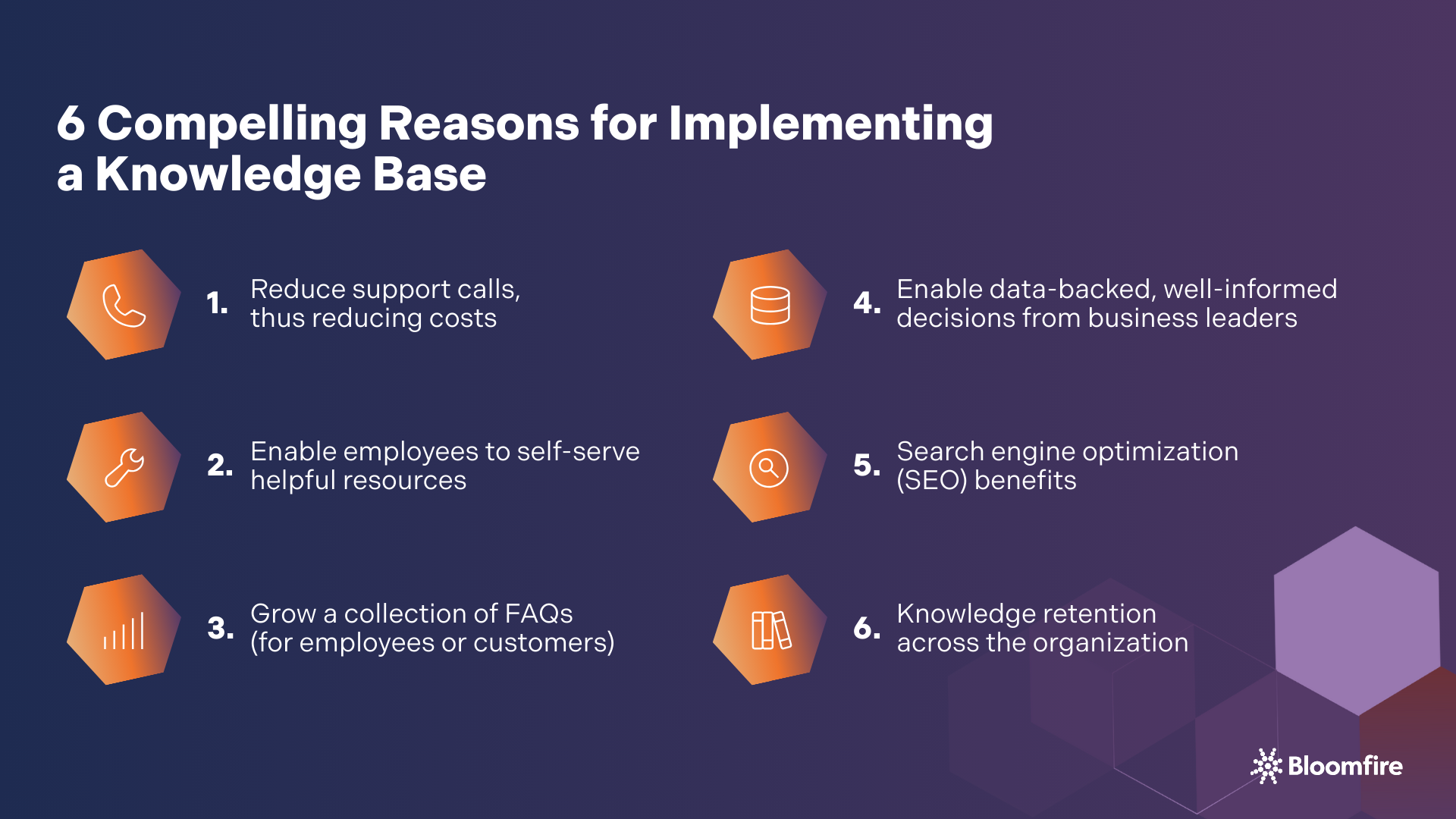 6 Compelling Reasons for Implementing a Knowledge Base

1. Reduce support calls, thus reducing costs

2. Enable employees to self-serve helpful resources

3. Grow a collection of FAQs (for employees or customers)

4. Enable data-backed, well-informed decisions from business leaders

5. Search engine optimization (SEO) benefits

6. Knowledge retention across the organization

Bloomfire